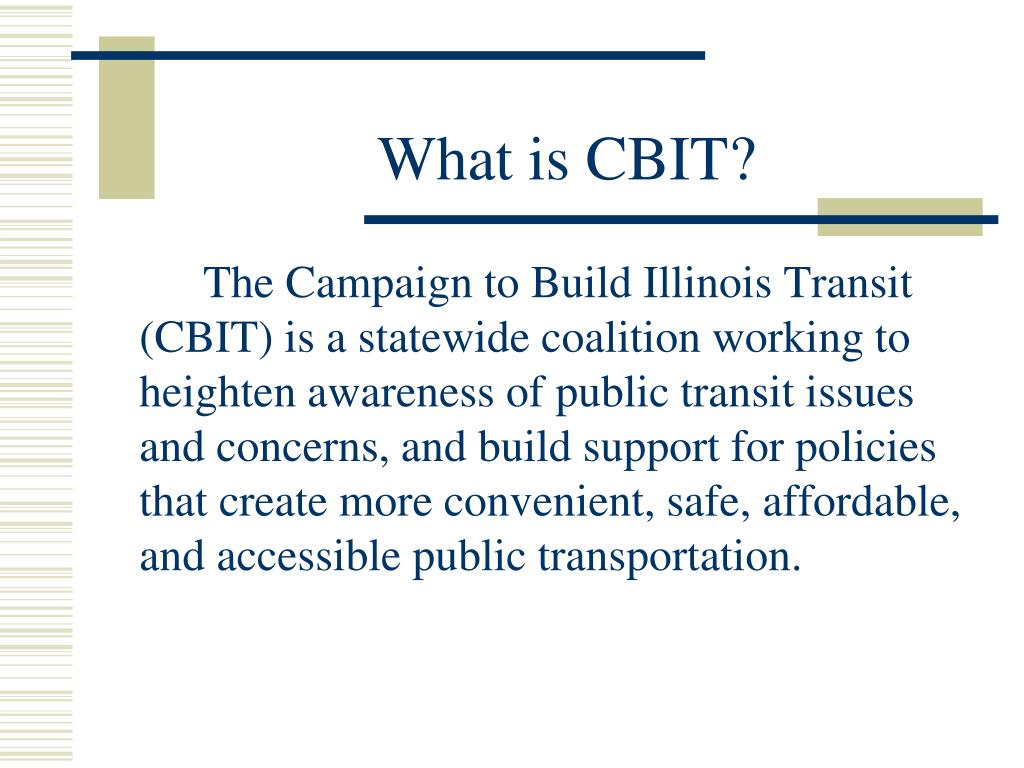 What is CBIT?

The Campaign to Build Illinois Transit (CBIT) is a statewide coalition working to heighten awareness of public transit issues and concerns, and build support for policies that create more convenient, safe, affordable, and accessible public transportation.